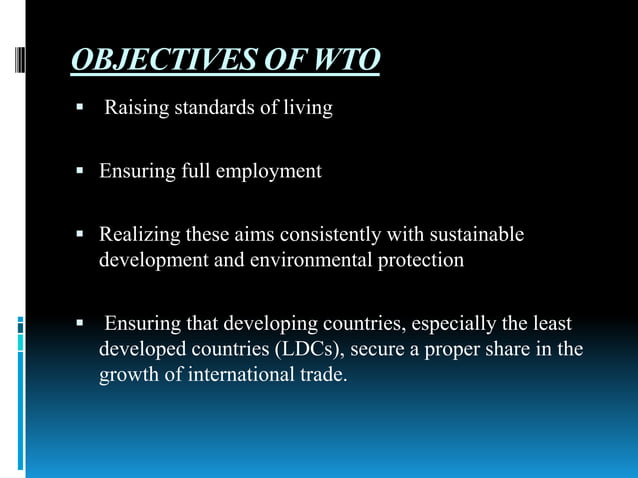 OBJECTIVES OF WTO

▪ Raising standards of living

▪ Ensuring full employment

▪ Realizing these aims consistently with sustainable development and environmental protection

▪ Ensuring that developing countries, especially the least developed countries (LDCs), secure a proper share in the growth of international trade.